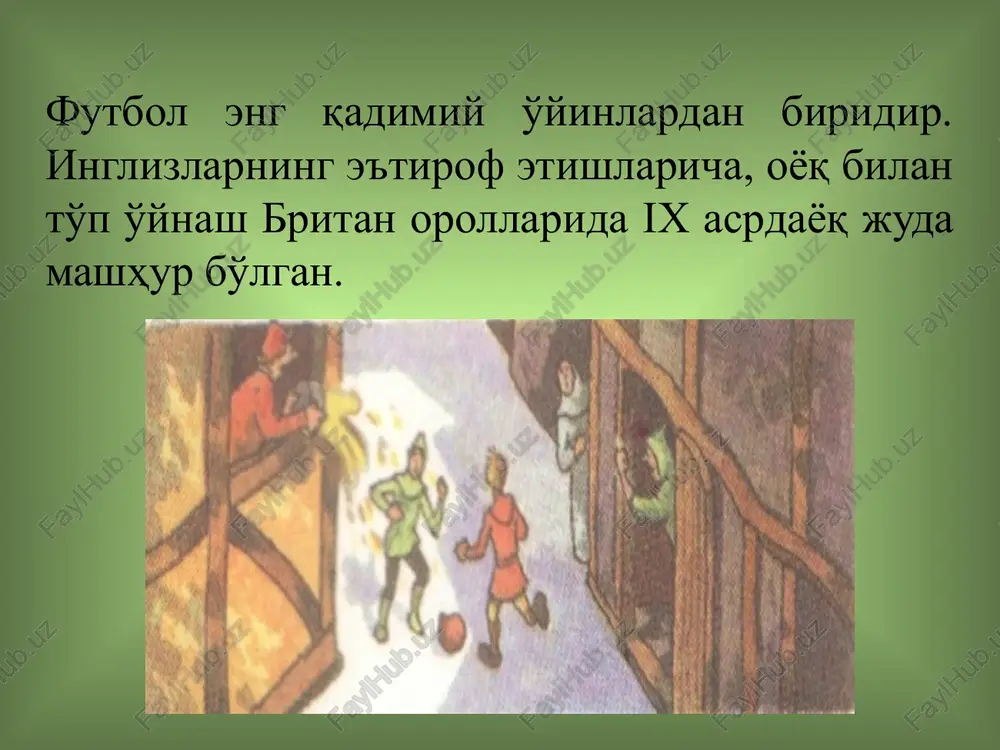 Футбол энг қадимий ўйинлардан биридир. Инглизларнинг эътироф этишларича, оёқ билан тўп ўйнаш Британ оролларида IX асрдаёқ жуда машҳур бўлган.

FaylHub.uz